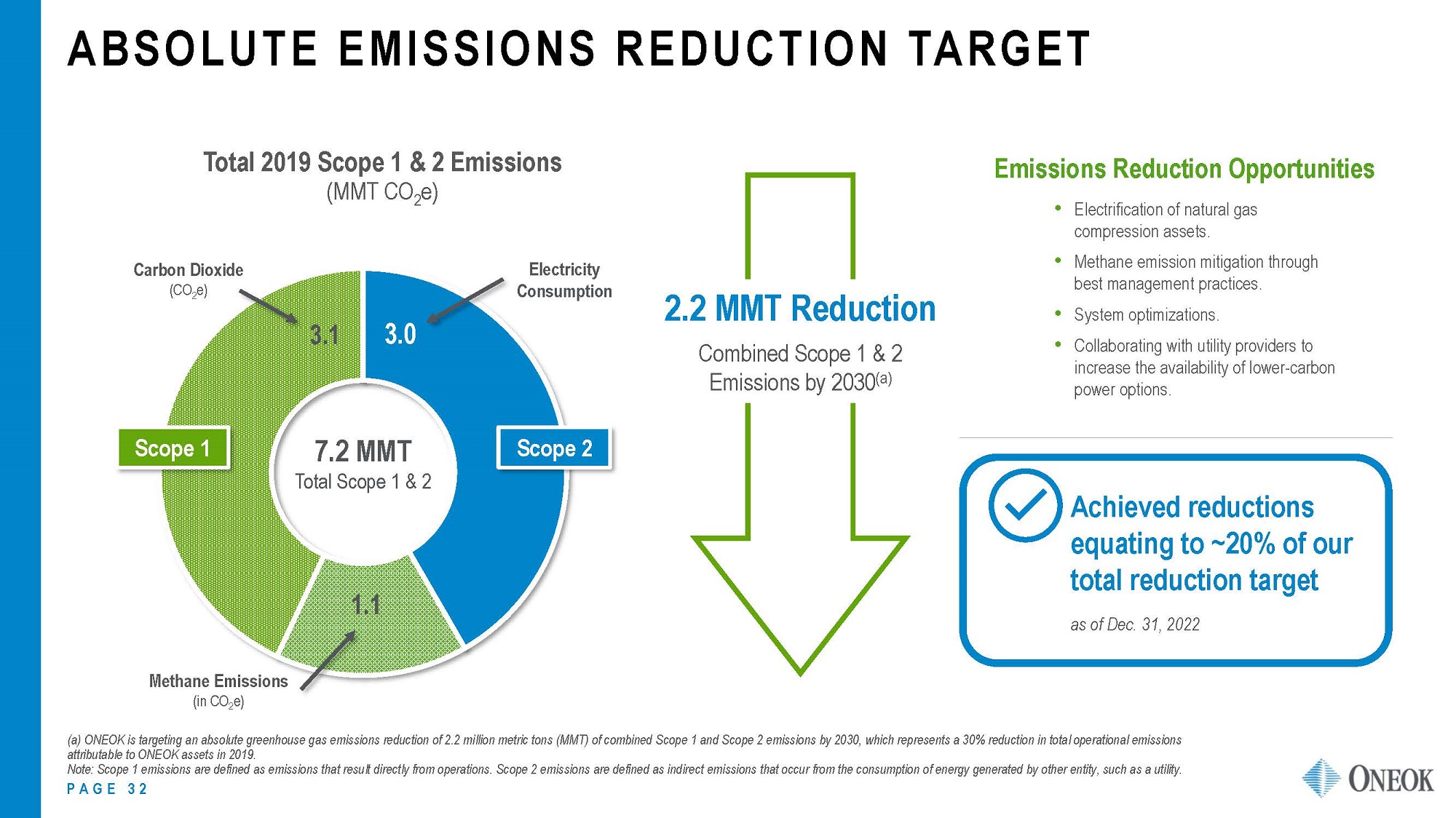 ABSOLUTE EMISSIONS REDUCTION TARGET

Total 2019 Scope 1 & 2 Emissions
(MMT $CO_2e$)

Carbon Dioxide
($CO_2e$)

Electricity Consumption

3.1

3.0

Scope 1

7.2 MMT
Total Scope 1 & 2

Scope 2

1.1

Methane Emissions
(in $CO_2e$)

2.2 MMT Reduction

Combined Scope 1 & 2 Emissions by 2030$^{(a)}$

Emissions Reduction Opportunities

• Electrification of natural gas compression assets.
• Methane emission mitigation through best management practices.
• System optimizations.
• Collaborating with utility providers to increase the availability of lower-carbon power options.

Achieved reductions equating to ~20% of our total reduction target

as of Dec. 31, 2022

(a) ONEOK is targeting an absolute greenhouse gas emissions reduction of 2.2 million metric tons (MMT) of combined Scope 1 and Scope 2 emissions by 2030, which represents a 30% reduction in total operational emissions attributable to ONEOK assets in 2019.
Note: Scope 1 emissions are defined as emissions that result directly from operations. Scope 2 emissions are defined as indirect emissions that occur from the consumption of energy generated by other entity, such as a utility.

PAGE 32

ONEOK